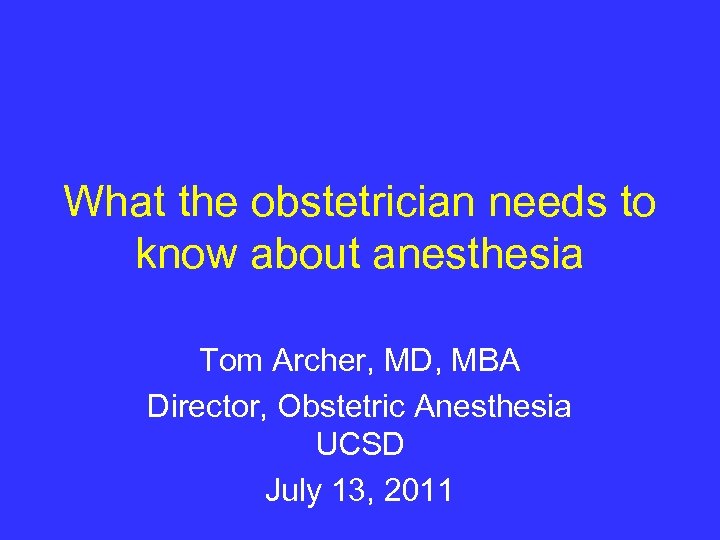 What the obstetrician needs to know about anesthesia

Tom Archer, MD, MBA
Director, Obstetric Anesthesia
UCSD
July 13, 2011